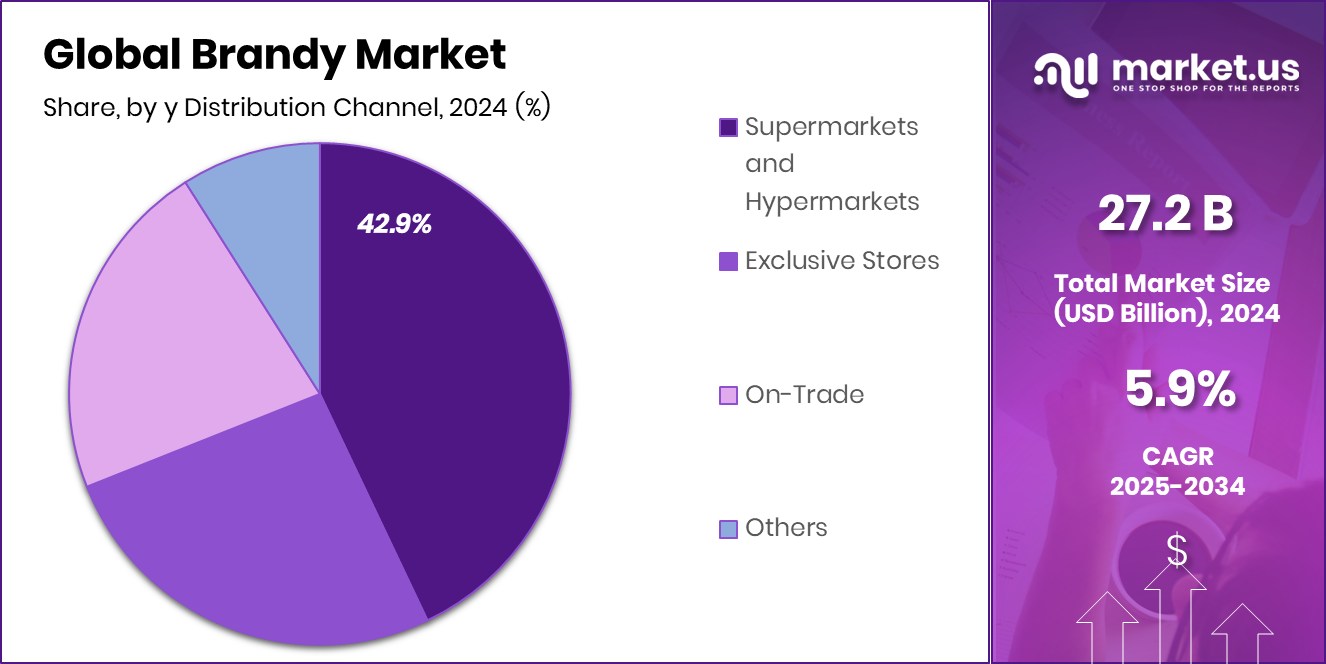 Global Brandy Market

Share, by y Distribution Channel, 2024 (%)

42.9%

Supermarkets and Hypermarkets

Exclusive Stores

On-Trade

Others

market.us
ONE STOP SHOP FOR THE REPORTS

27.2 B

Total Market Size (USD Billion), 2024

5.9%

CAGR 2025-2034

$